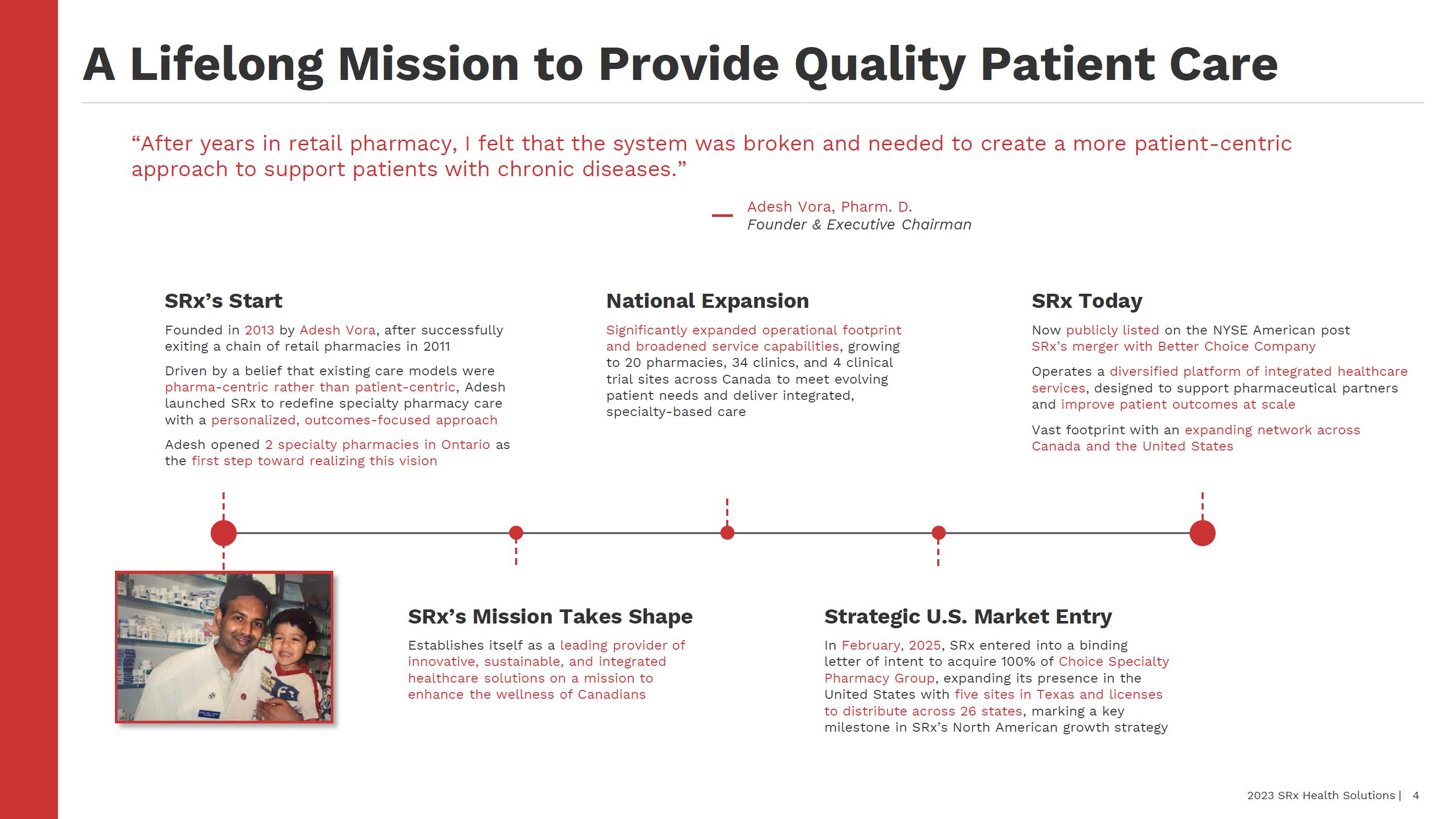 A Lifelong Mission to Provide Quality Patient Care

“After years in retail pharmacy, I felt that the system was broken and needed to create a more patient-centric approach to support patients with chronic diseases.”

— Adesh Vora, Pharm. D.
Founder & Executive Chairman

SRx’s Start

Founded in 2013 by Adesh Vora, after successfully exiting a chain of retail pharmacies in 2011

Driven by a belief that existing care models were pharma-centric rather than patient-centric, Adesh launched SRx to redefine specialty pharmacy care with a personalized, outcomes-focused approach

Adesh opened 2 specialty pharmacies in Ontario as the first step toward realizing this vision

National Expansion

Significantly expanded operational footprint and broadened service capabilities, growing to 20 pharmacies, 34 clinics, and 4 clinical trial sites across Canada to meet evolving patient needs and deliver integrated, specialty-based care

SRx Today

Now publicly listed on the NYSE American post SRx’s merger with Better Choice Company

Operates a diversified platform of integrated healthcare services, designed to support pharmaceutical partners and improve patient outcomes at scale

Vast footprint with an expanding network across Canada and the United States

SRx’s Mission Takes Shape

Establishes itself as a leading provider of innovative, sustainable, and integrated healthcare solutions on a mission to enhance the wellness of Canadians

Strategic U.S. Market Entry

In February, 2025, SRx entered into a binding letter of intent to acquire 100% of Choice Specialty Pharmacy Group, expanding its presence in the United States with five sites in Texas and licenses to distribute across 26 states, marking a key milestone in SRx’s North American growth strategy

2023 SRx Health Solutions | 4